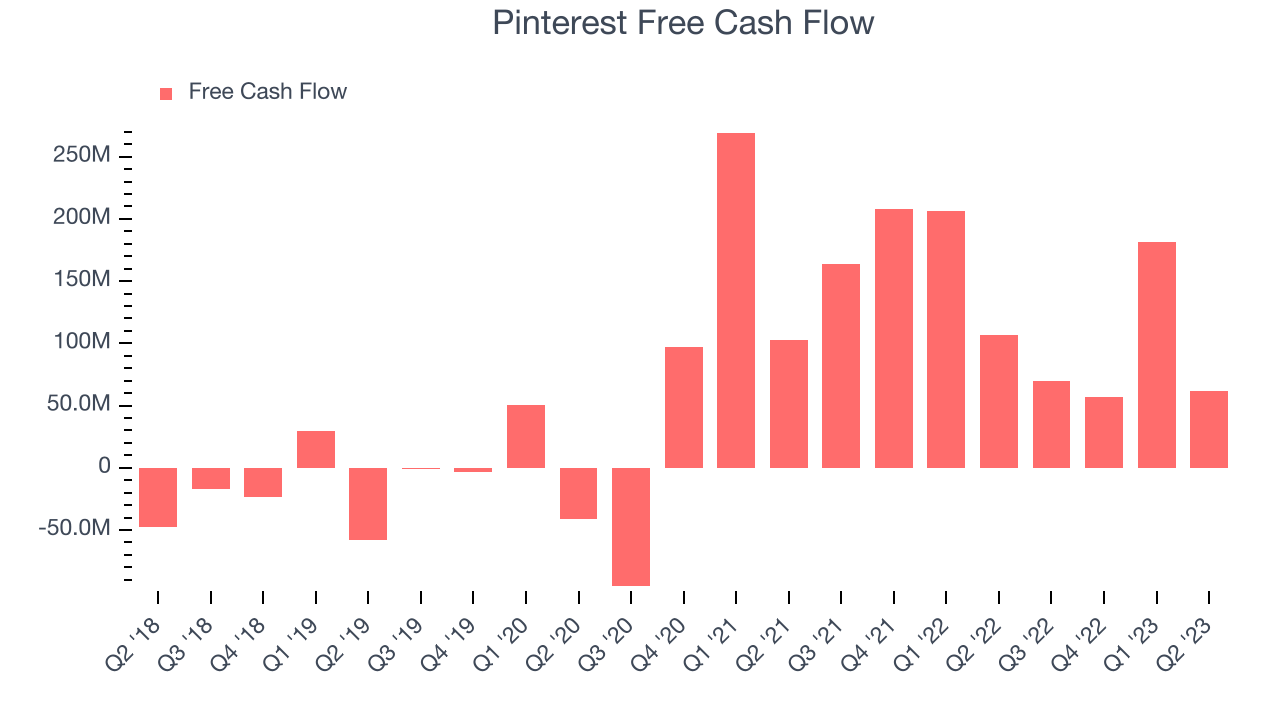 Pinterest Free Cash Flow

Free Cash Flow

250M
200M
150M
100M
50.0M
0
-50.0M

Q2 '18
Q3 '18
Q4 '18
Q1 '19
Q2 '19
Q3 '19
Q4 '19
Q1 '20
Q2 '20
Q3 '20
Q4 '20
Q1 '21
Q2 '21
Q3 '21
Q4 '21
Q1 '22
Q2 '22
Q3 '22
Q4 '22
Q1 '23
Q2 '23